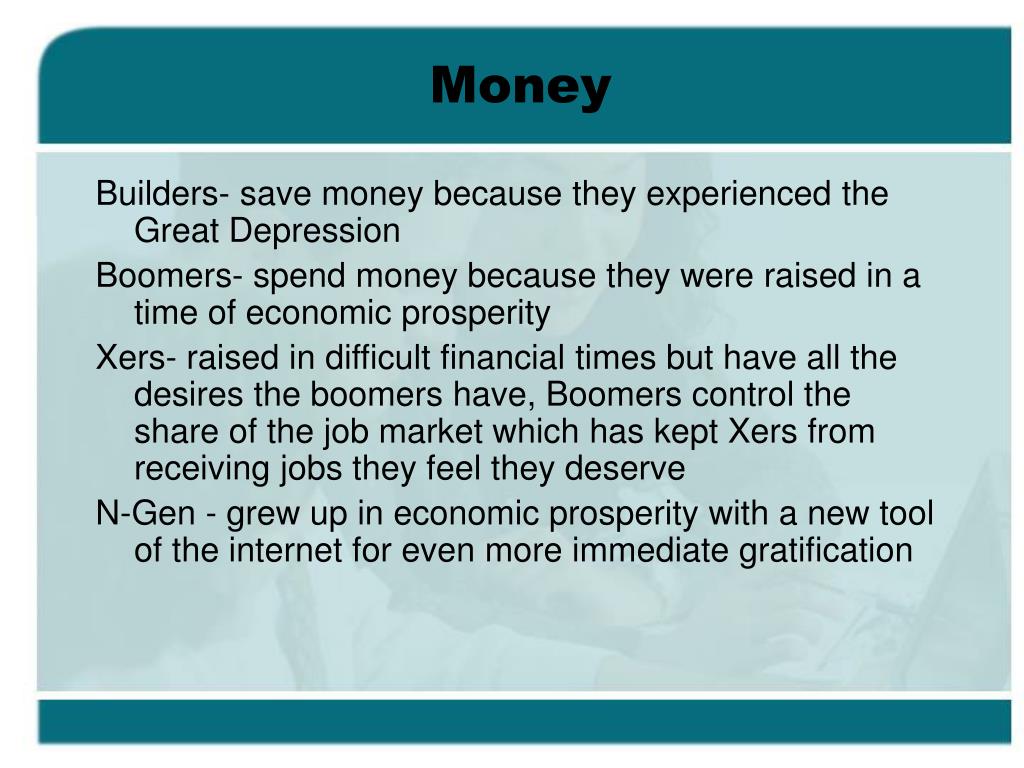 Money

Builders- save money because they experienced the Great Depression

Boomers- spend money because they were raised in a time of economic prosperity

Xers- raised in difficult financial times but have all the desires the boomers have, Boomers control the share of the job market which has kept Xers from receiving jobs they feel they deserve

N-Gen - grew up in economic prosperity with a new tool of the internet for even more immediate gratification